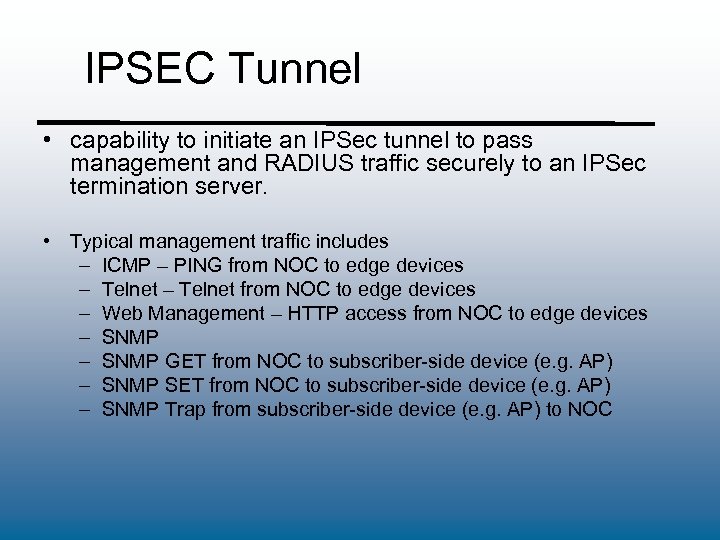 IPSEC Tunnel

• capability to initiate an IPSec tunnel to pass management and RADIUS traffic securely to an IPSec termination server.

• Typical management traffic includes
– ICMP – PING from NOC to edge devices
– Telnet – Telnet from NOC to edge devices
– Web Management – HTTP access from NOC to edge devices
– SNMP
– SNMP GET from NOC to subscriber-side device (e.g. AP)
– SNMP SET from NOC to subscriber-side device (e.g. AP)
– SNMP Trap from subscriber-side device (e.g. AP) to NOC